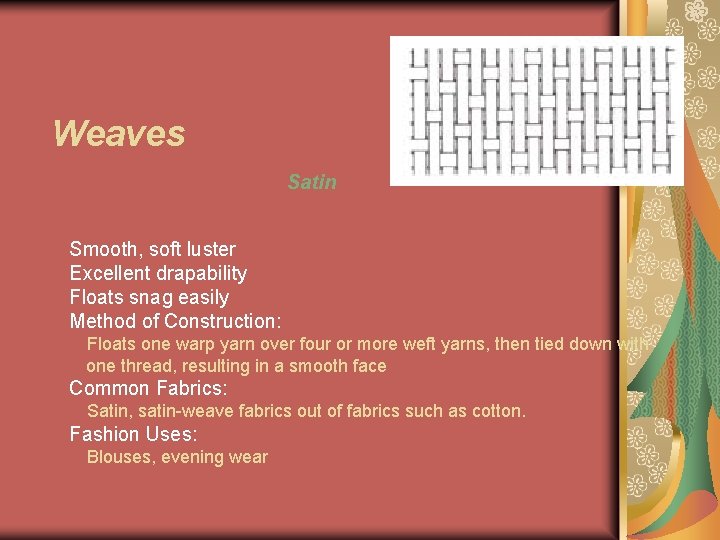 Weaves

Satin

Smooth, soft luster
Excellent drapability
Floats snag easily
Method of Construction:
Floats one warp yarn over four or more weft yarns, then tied down with one thread, resulting in a smooth face
Common Fabrics:
Satin, satin-weave fabrics out of fabrics such as cotton.
Fashion Uses:
Blouses, evening wear